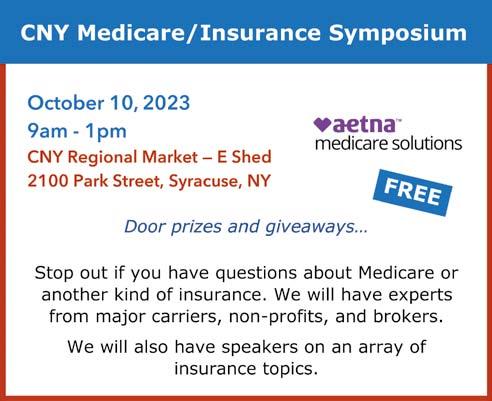 CNY Medicare/Insurance Symposium

October 10, 2023
9am - 1pm
CNY Regional Market – E Shed
2100 Park Street, Syracuse, NY

aetna™
medicare solutions

FREE

Door prizes and giveaways...

Stop out if you have questions about Medicare or another kind of insurance. We will have experts from major carriers, non-profits, and brokers.

We will also have speakers on an array of insurance topics.